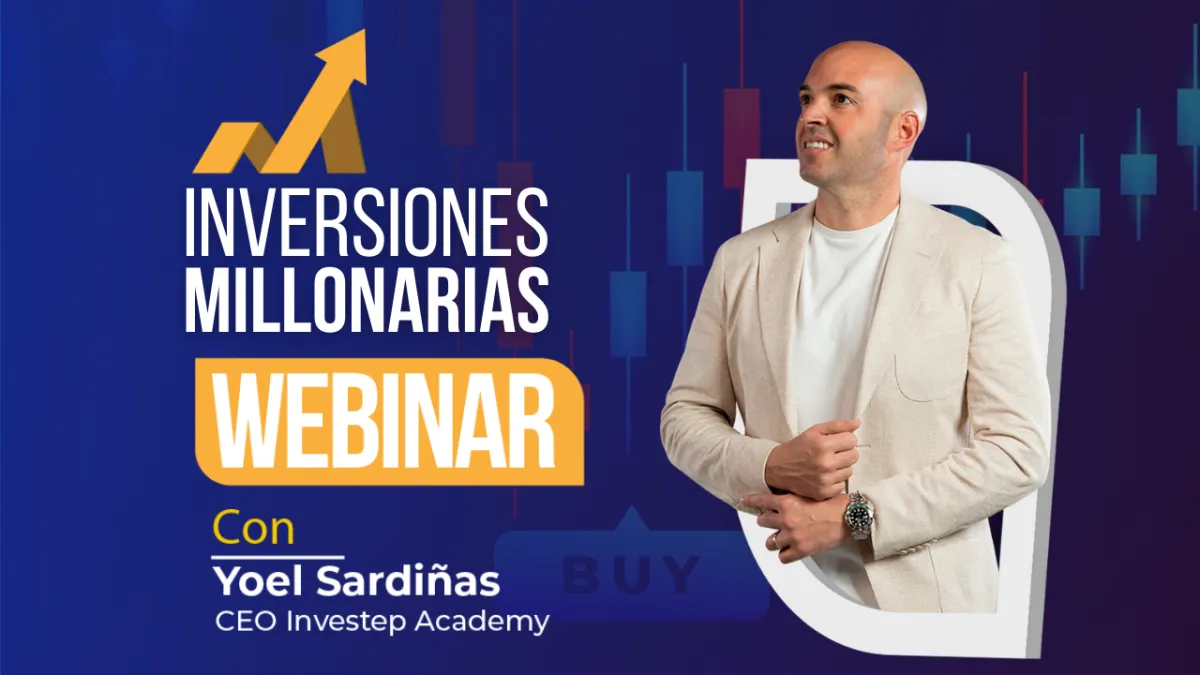 INVERSIONES MILLONARIAS

WEBINAR

Con

Yoel Sardiñas

CEO Investep Academy

BUY